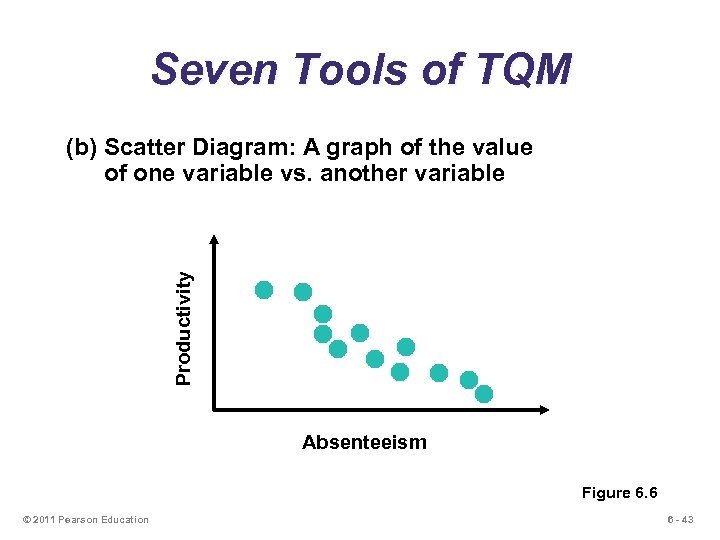 Seven Tools of TQM

(b) Scatter Diagram: A graph of the value of one variable vs. another variable

Productivity

Absenteeism

Figure 6.6

© 2011 Pearson Education

6 - 43